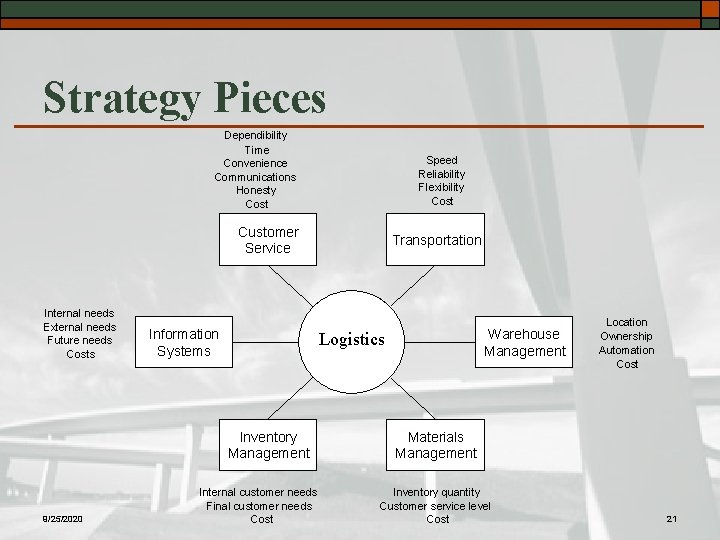 Strategy Pieces

Dependibility
Time
Convenience
Communications
Honesty
Cost

Speed
Reliability
Flexibility
Cost

Customer Service

Transportation

Internal needs
External needs
Future needs
Costs

Information Systems

Logistics

Warehouse Management

Location
Ownership
Automation
Cost

Inventory Management

Materials Management

Internal customer needs
Final customer needs
Cost

Inventory quantity
Customer service level
Cost

9/25/2020

21